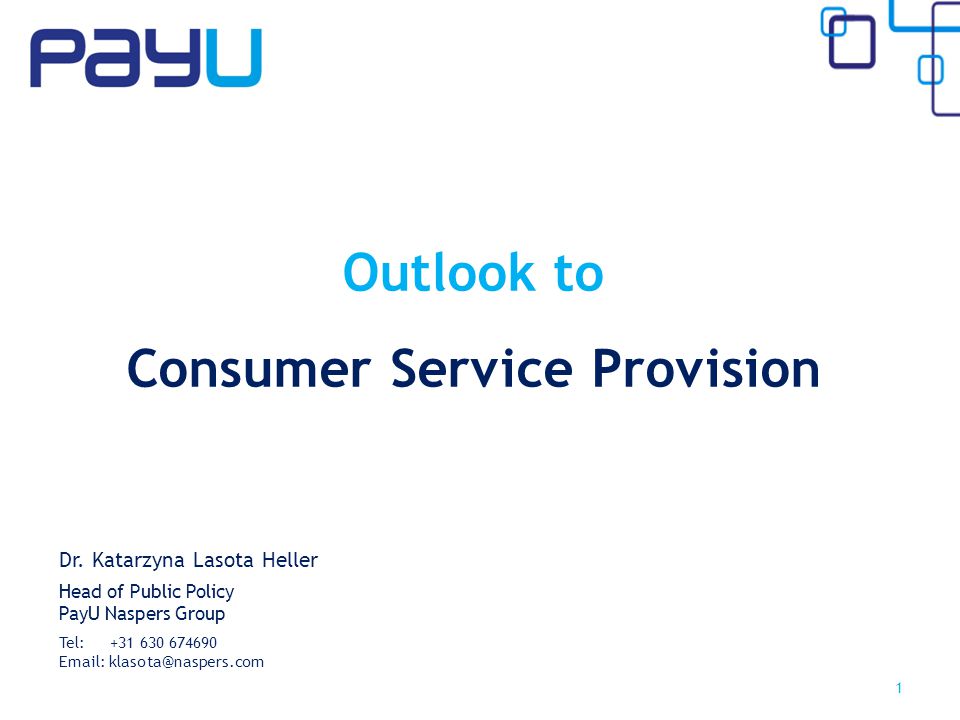 PayU

Outlook to

Consumer Service Provision

Dr. Katarzyna Lasota Heller

Head of Public Policy
PayU Naspers Group

Tel: +31 630 674690
Email: klasota@naspers.com

1